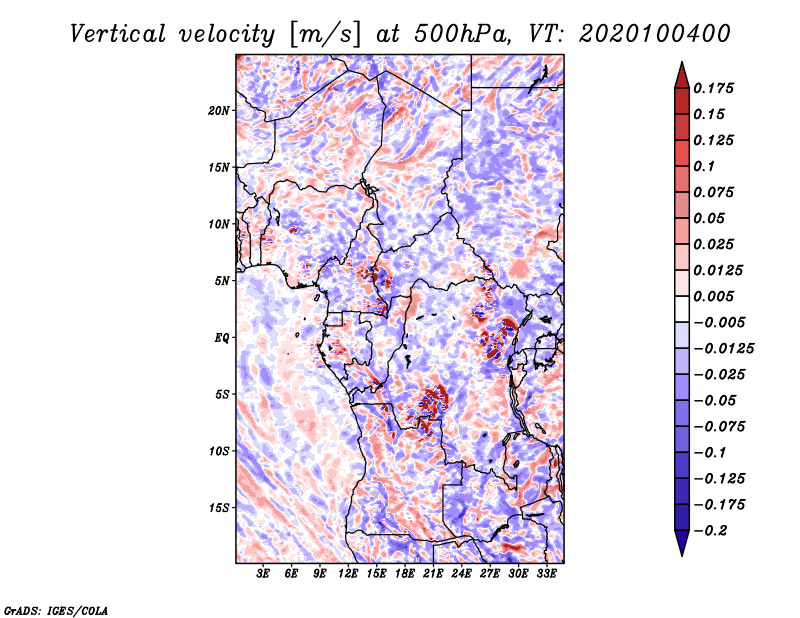 Vertical velocity [m/s] at 500hPa, VT: 2020100400

20N
15N
10N
5N
EQ
5S
10S
15S

3E 6E 9E 12E 15E 18E 21E 24E 27E 30E 33E

0.175
0.15
0.125
0.1
0.075
0.05
0.025
0.0125
0.005
−0.005
−0.0125
−0.025
−0.05
−0.075
−0.1
−0.125
−0.175
−0.2

GrADS: IGES/COLA